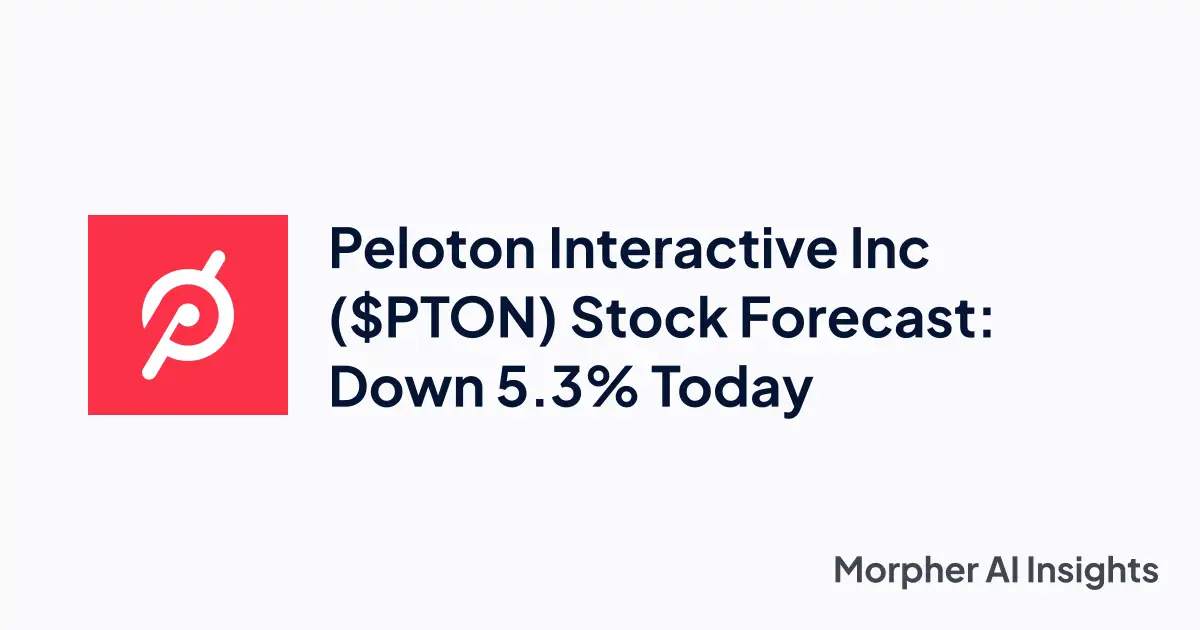 Peloton Interactive Inc ($PTON) Stock Forecast: Down 5.3% Today

Morpher AI Insights